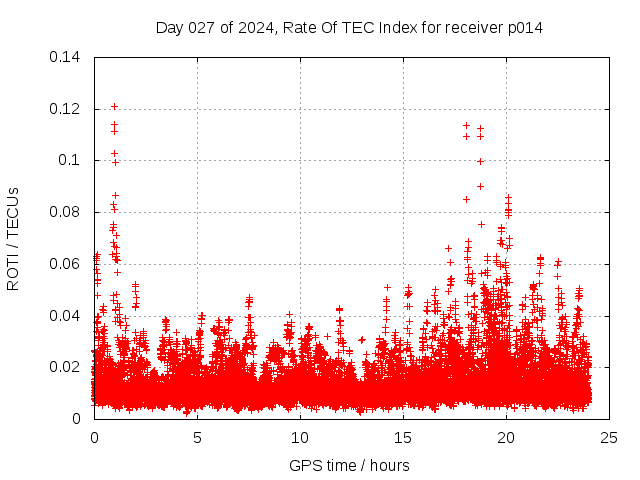 Day 027 of 2024, Rate Of TEC Index for receiver p014

ROTI / TECUs

0.14
0.12
0.1
0.08
0.06
0.04
0.02
0

0
5
10
15
20
25

GPS time / hours